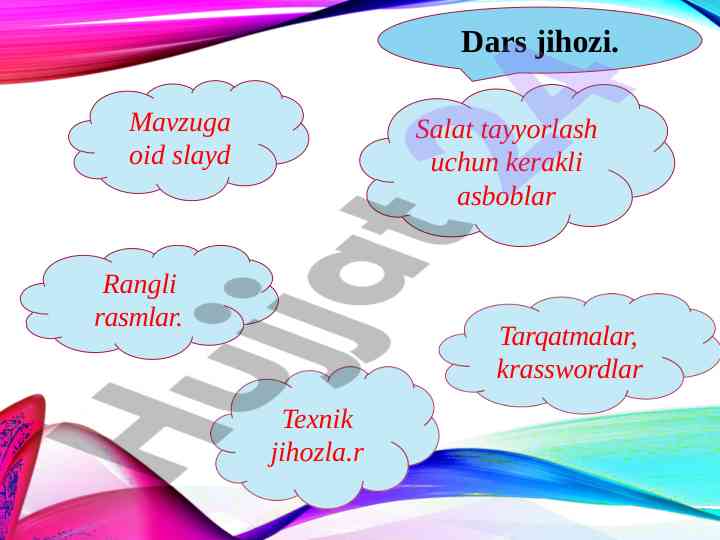 Dars jihozi.

Mavzuga oid slayd

Salat tayyorlash uchun kerakli asboblar

Rangli rasmlar.

Tarqatmalar, krasswordlar

Texnik jihozla.r

Hujjat 24